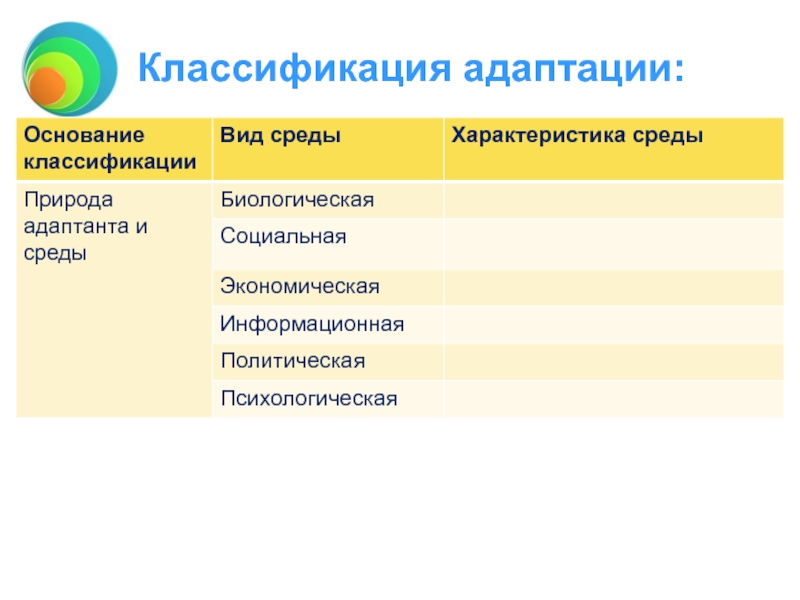 Классификация адаптации:

| Основание классификации | Вид среды | Характеристика среды |
|---|---|---|
| Природа адаптанта и среды | Биологическая | |
| | Социальная | |
| | Экономическая | |
| | Информационная | |
| | Политическая | |
| | Психологическая | |